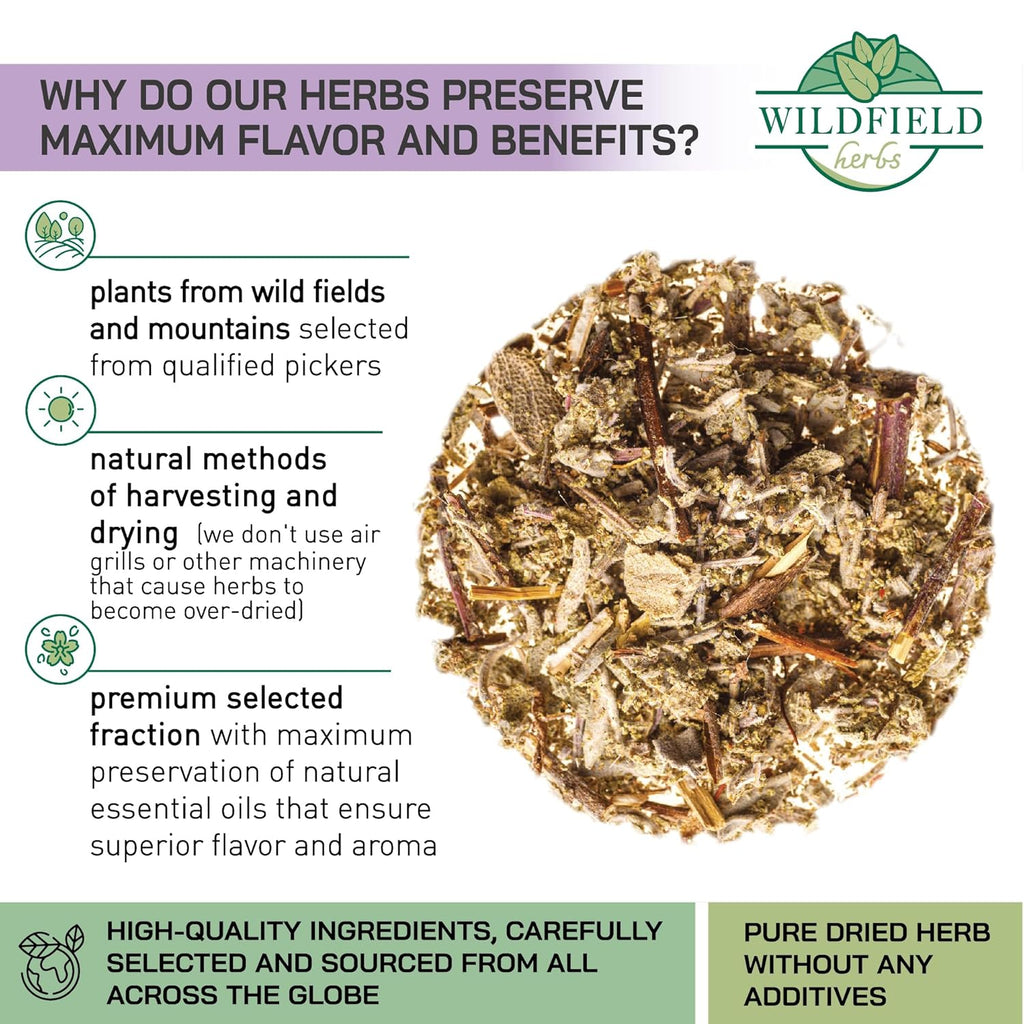 WHY DO OUR HERBS PRESERVE MAXIMUM FLAVOR AND BENEFITS?

WILDFIELD herbs

plants from wild fields and mountains selected from qualified pickers

natural methods of harvesting and drying (we don't use air grills or other machinery that cause herbs to become over-dried)

premium selected fraction with maximum preservation of natural essential oils that ensure superior flavor and aroma

HIGH-QUALITY INGREDIENTS, CAREFULLY SELECTED AND SOURCED FROM ALL ACROSS THE GLOBE

PURE DRIED HERB WITHOUT ANY ADDITIVES